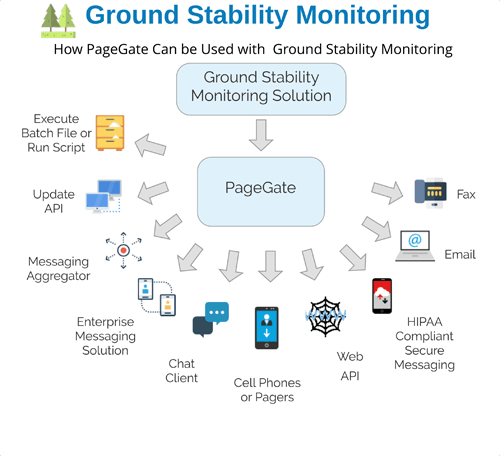 Ground Stability Monitoring

How PageGate Can be Used with Ground Stability Monitoring

Ground Stability Monitoring Solution

PageGate

Execute Batch File or Run Script

Update API

Messaging Aggregator

Enterprise Messaging Solution

Chat Client

Cell Phones or Pagers

WWW

Web API

HIPAA Compliant Secure Messaging

Email

Fax